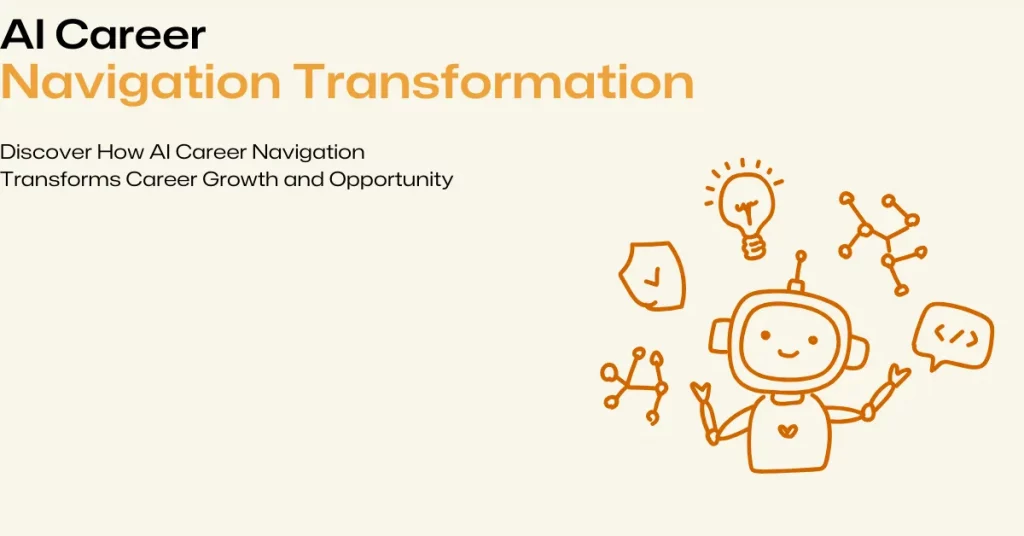 AI Career
Navigation Transformation

Discover How AI Career Navigation Transforms Career Growth and Opportunity

</>